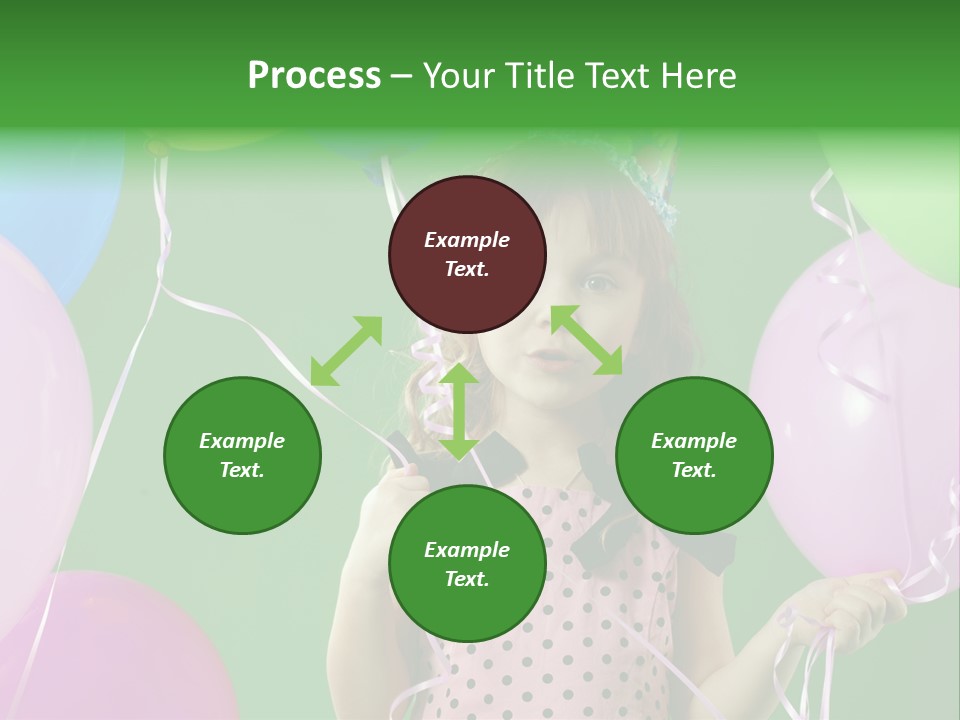 Process – Your Title Text Here

Example Text.

Example Text.

Example Text.

Example Text.